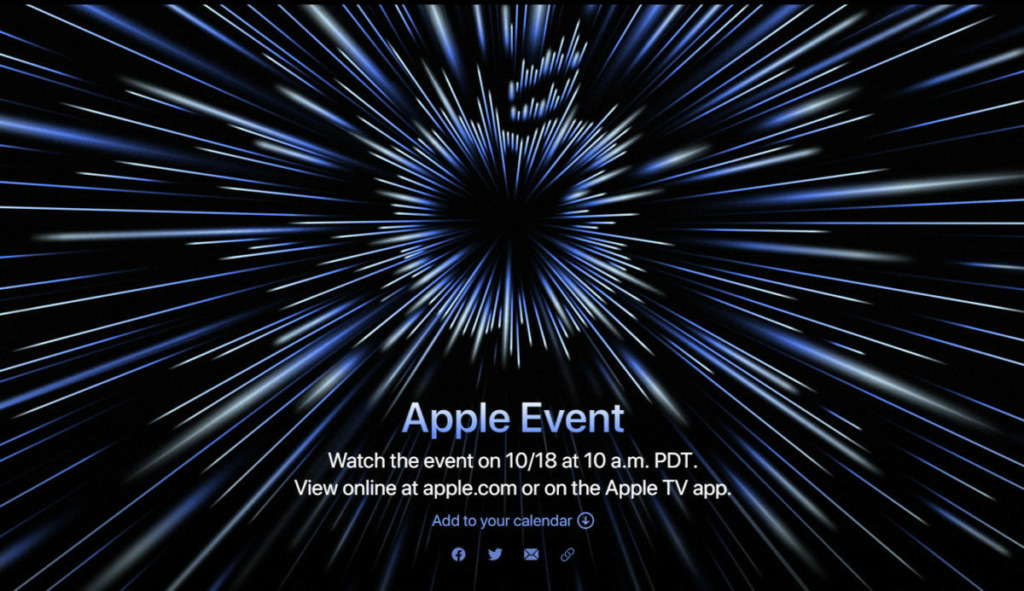 Apple Event

Watch the event on 10/18 at 10 a.m. PDT.
View online at apple.com or on the Apple TV app.

Add to your calendar